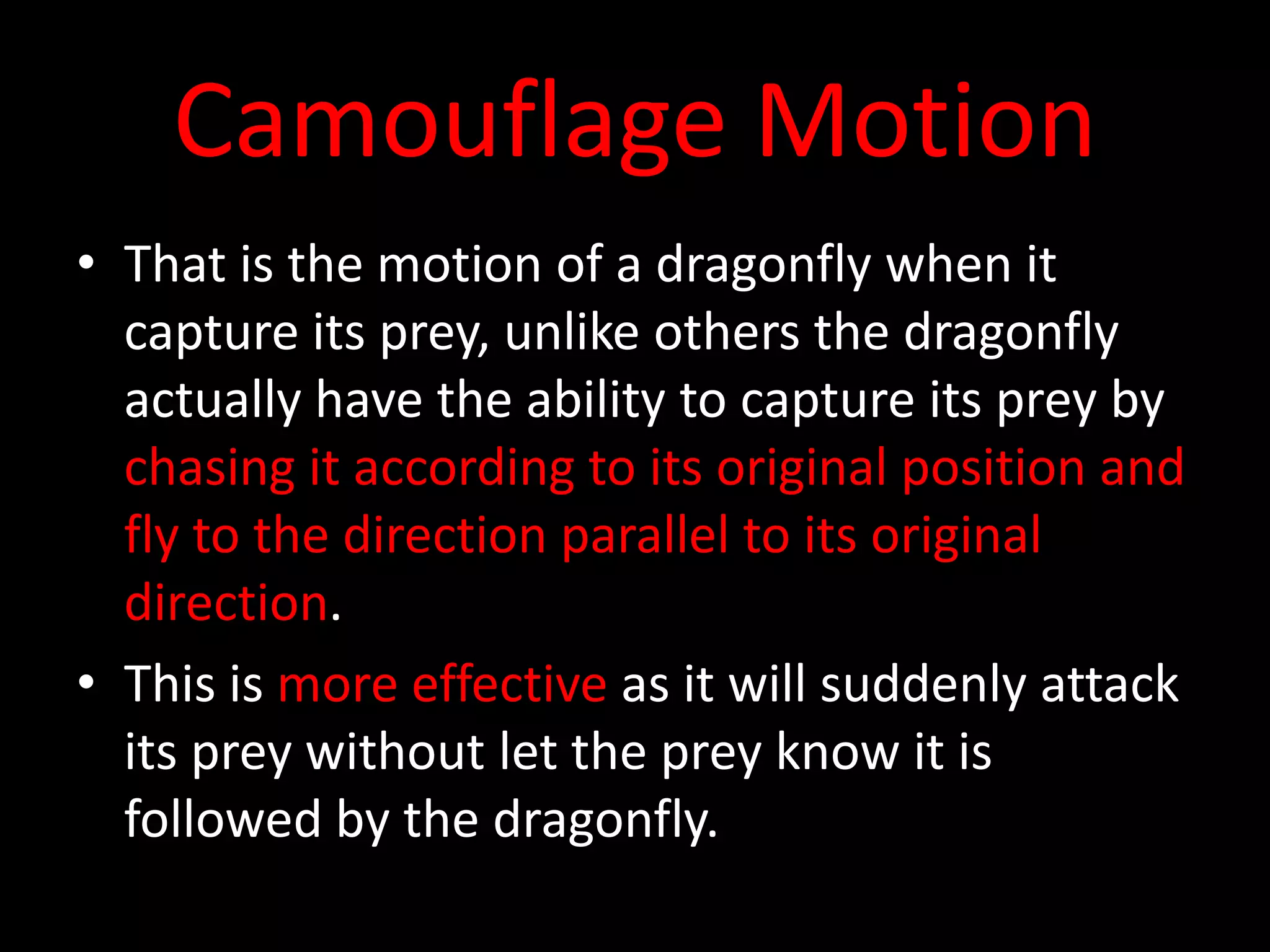 Camouflage Motion

• That is the motion of a dragonfly when it capture its prey, unlike others the dragonfly actually have the ability to capture its prey by chasing it according to its original position and fly to the direction parallel to its original direction.

• This is more effective as it will suddenly attack its prey without let the prey know it is followed by the dragonfly.